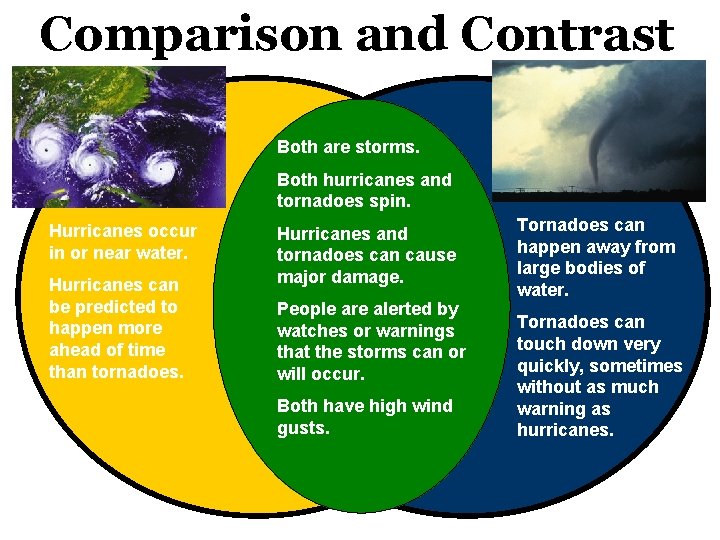 Comparison and Contrast

Hurricanes occur in or near water.

Hurricanes can be predicted to happen more ahead of time than tornadoes.

Both are storms.

Both hurricanes and tornadoes spin.

Hurricanes and tornadoes can cause major damage.

People are alerted by watches or warnings that the storms can or will occur.

Both have high wind gusts.

Tornadoes can happen away from large bodies of water.

Tornadoes can touch down very quickly, sometimes without as much warning as hurricanes.